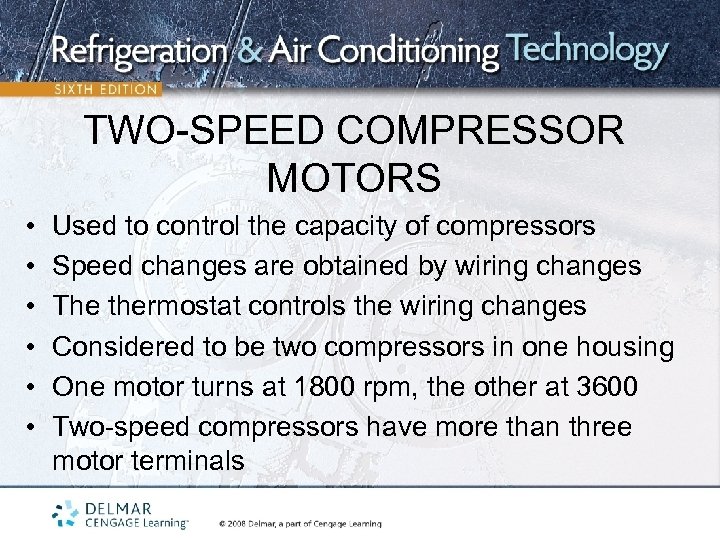 Refrigeration & Air Conditioning Technology
SIXTH EDITION

TWO-SPEED COMPRESSOR MOTORS

• Used to control the capacity of compressors
• Speed changes are obtained by wiring changes
• The thermostat controls the wiring changes
• Considered to be two compressors in one housing
• One motor turns at 1800 rpm, the other at 3600
• Two-speed compressors have more than three motor terminals

DELMAR CENGAGE Learning™

© 2008 Delmar, a part of Cengage Learning